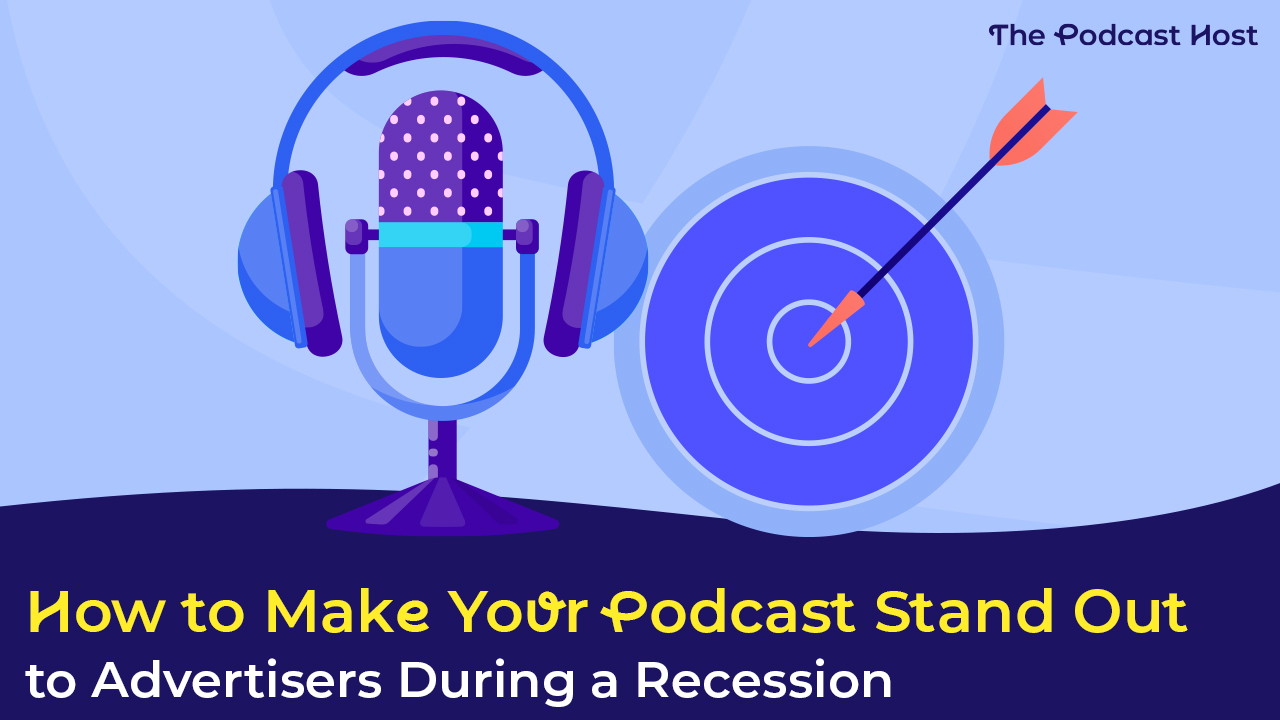 The Podcast Host

How to Make Your Podcast Stand Out to Advertisers During a Recession